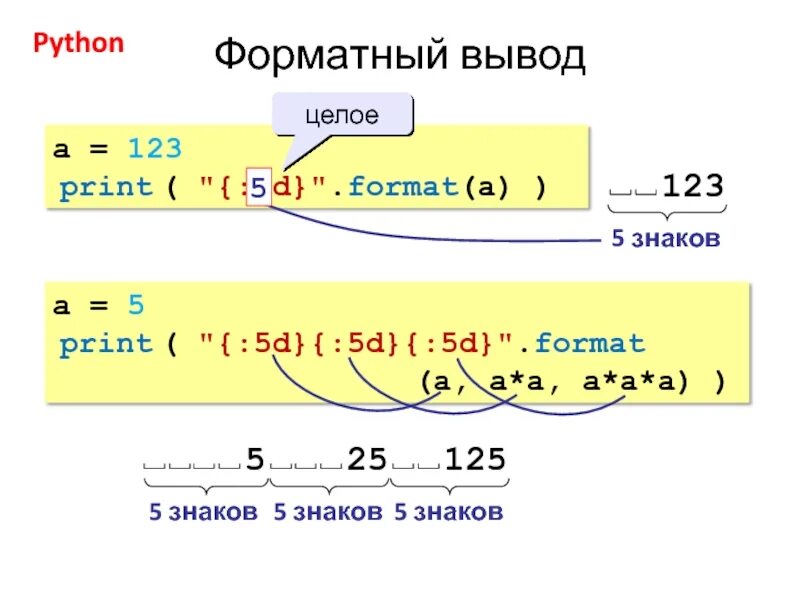 Python

Форматный вывод

целое

a = 123
print ( "{:5d}".format(a) )

␣␣123

5 знаков

a = 5
print ( "{:5d}{:5d}{:5d}".format
(a, a*a, a*a*a) )

␣␣␣␣5␣␣␣25␣␣125

5 знаков 5 знаков 5 знаков